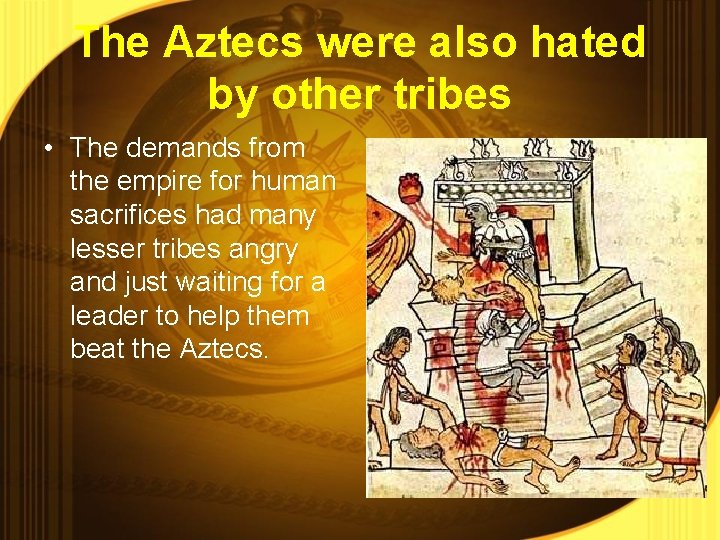 The Aztecs were also hated by other tribes

• The demands from the empire for human sacrifices had many lesser tribes angry and just waiting for a leader to help them beat the Aztecs.